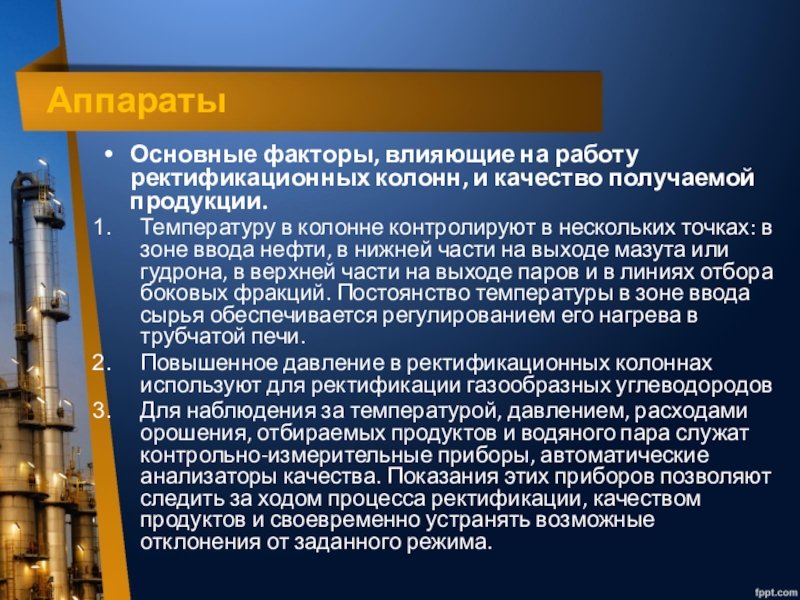 Аппараты

• Основные факторы, влияющие на работу ректификационных колонн, и качество получаемой продукции.

1. Температуру в колонне контролируют в нескольких точках: в зоне ввода нефти, в нижней части на выходе мазута или гудрона, в верхней части на выходе паров и в линиях отбора боковых фракций. Постоянство температуры в зоне ввода сырья обеспечивается регулированием его нагрева в трубчатой печи.

2. Повышенное давление в ректификационных колоннах используют для ректификации газообразных углеводородов

3. Для наблюдения за температурой, давлением, расходами орошения, отбираемых продуктов и водяного пара служат контрольно-измерительные приборы, автоматические анализаторы качества. Показания этих приборов позволяют следить за ходом процесса ректификации, качеством продуктов и своевременно устранять возможные отклонения от заданного режима.

fppt.com